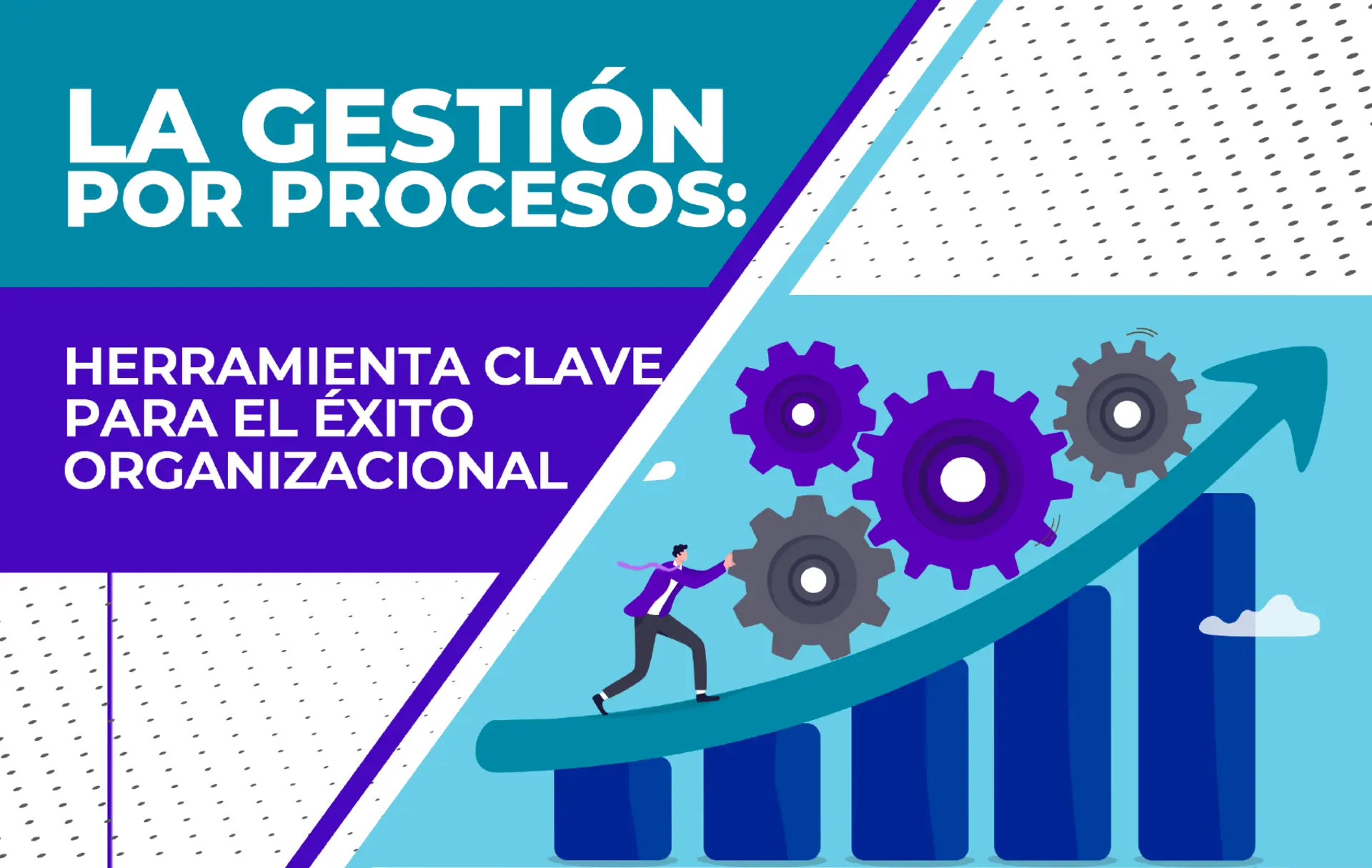 LA GESTIÓN POR PROCESOS:

HERRAMIENTA CLAVE PARA EL ÉXITO ORGANIZACIONAL